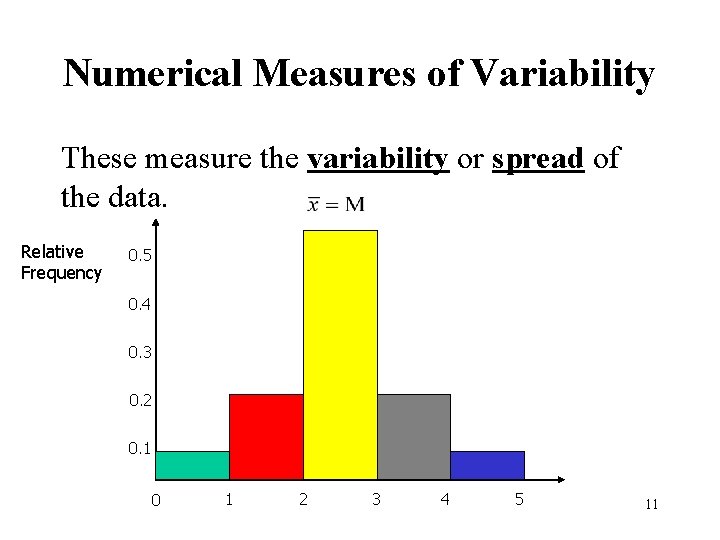 Numerical Measures of Variability

These measure the variability or spread of the data.

$\bar{x} = M$

Relative Frequency

0.5
0.4
0.3
0.2
0.1

0 1 2 3 4 5

11